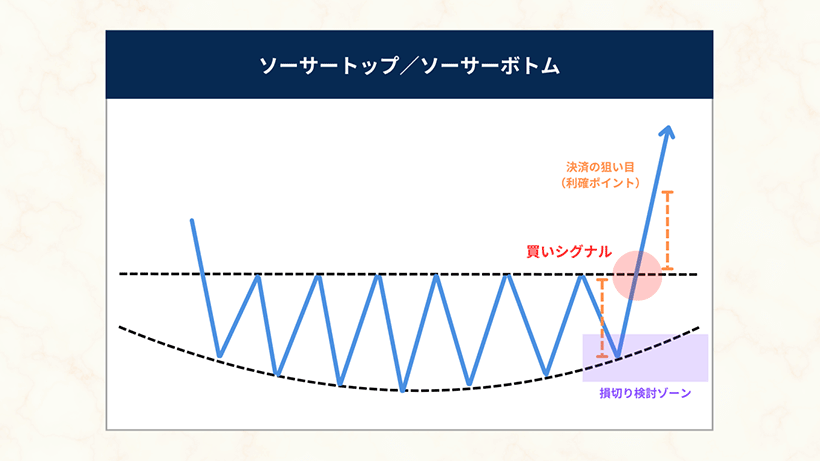 ソーサートップ／ソーサーボトム

決済の狙い目
（利確ポイント）

買いシグナル

損切り検討ゾーン